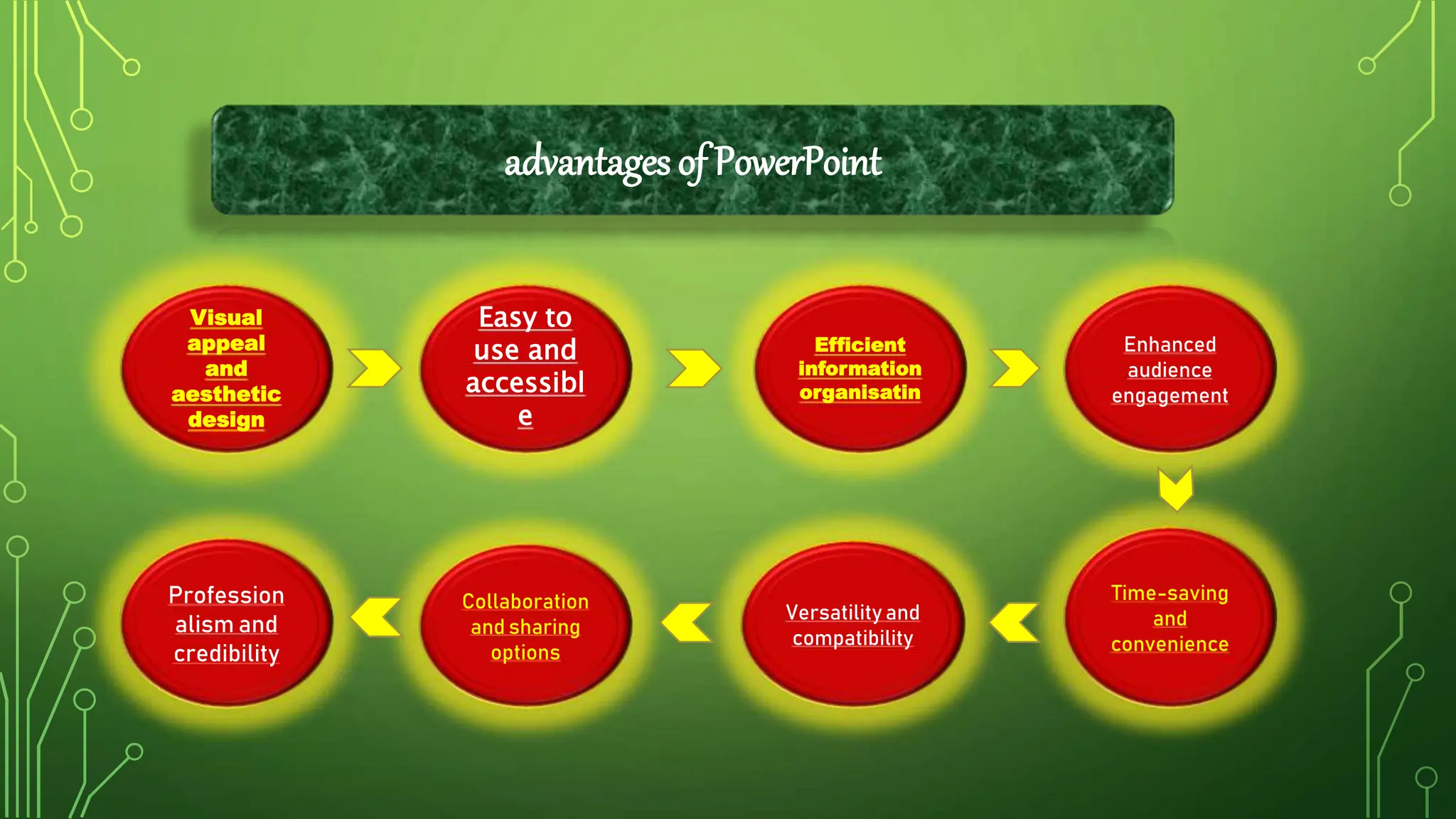 advantages of PowerPoint

Visual appeal and aesthetic design

Easy to use and accessible

Efficient information organisatin

Enhanced audience engagement

Time-saving and convenience

Versatility and compatibility

Collaboration and sharing options

Professionalism and credibility